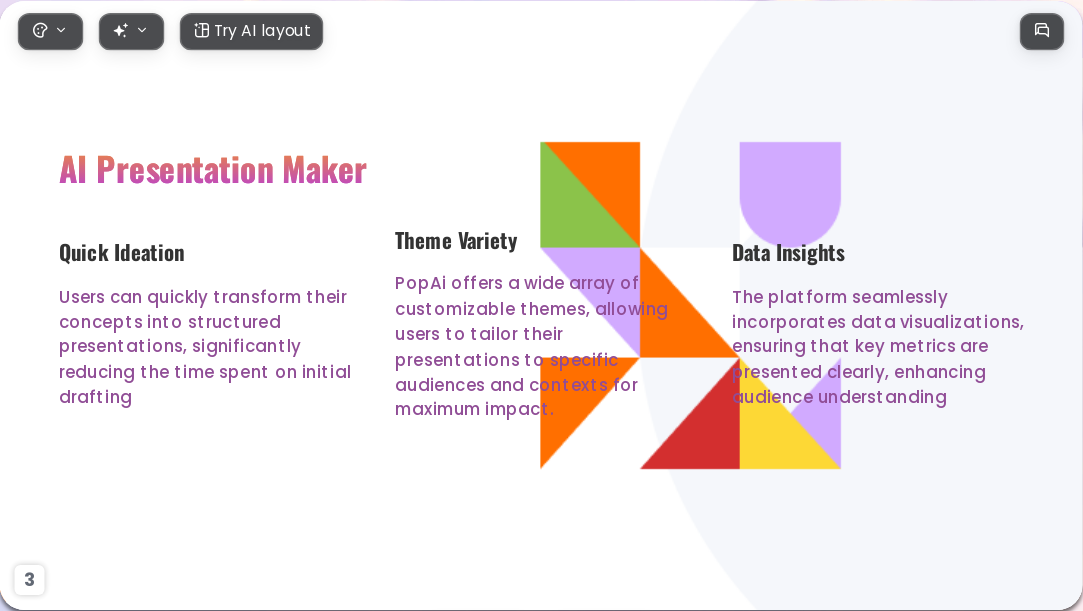 Try AI layout

AI Presentation Maker

Quick Ideation

Users can quickly transform their concepts into structured presentations, significantly reducing the time spent on initial drafting

Theme Variety

PopAi offers a wide array of customizable themes, allowing users to tailor their presentations to specific audiences and contexts for maximum impact.

Data Insights

The platform seamlessly incorporates data visualizations, ensuring that key metrics are presented clearly, enhancing audience understanding

3